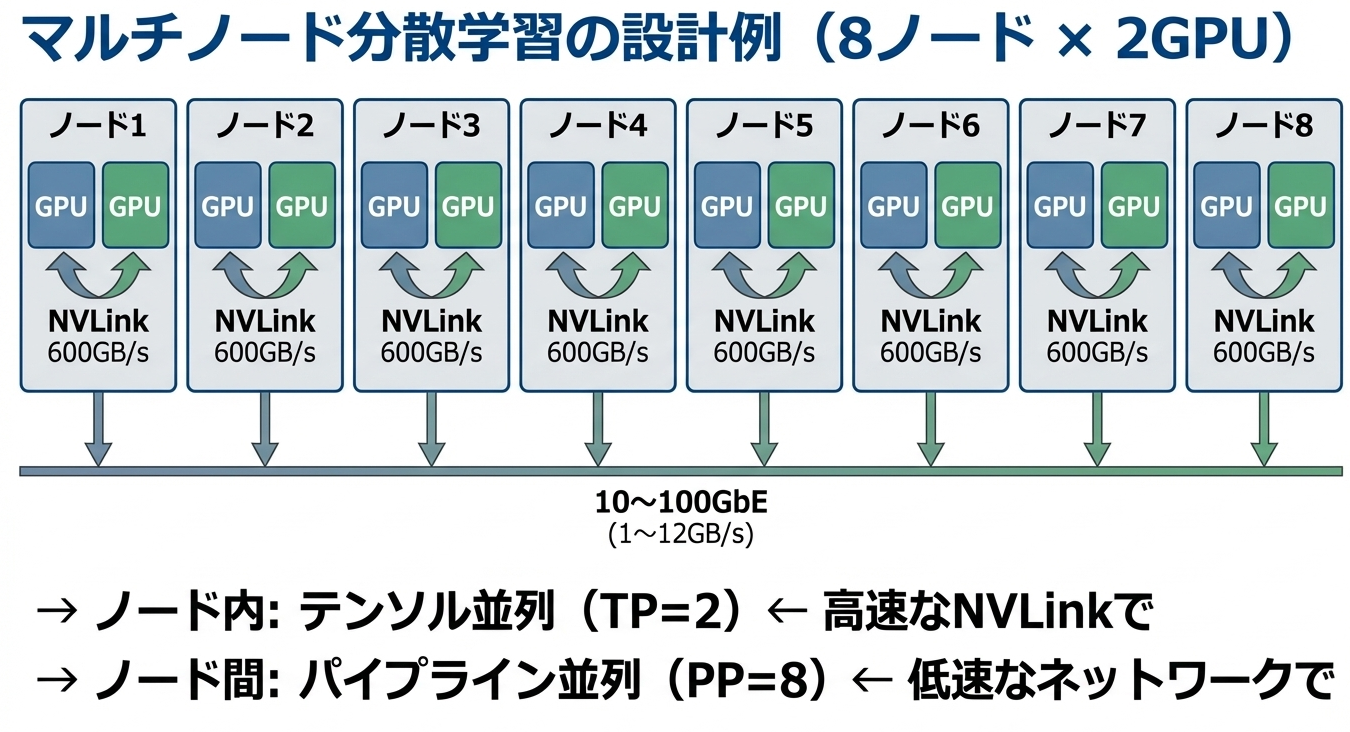 マルチノード分散学習の設計例（8ノード × 2GPU）

ノード1
GPU GPU
NVLink
600GB/s

ノード2
GPU GPU
NVLink
600GB/s

ノード3
GPU GPU
NVLink
600GB/s

ノード4
GPU GPU
NVLink
600GB/s

ノード5
GPU GPU
NVLink
600GB/s

ノード6
GPU GPU
NVLink
600GB/s

ノード7
GPU GPU
NVLink
600GB/s

ノード8
GPU GPU
NVLink
600GB/s

10〜100GbE
(1〜12GB/s)

→ ノード内: テンソル並列（TP=2）← 高速なNVLinkで
→ ノード間: パイプライン並列（PP=8）← 低速なネットワークで